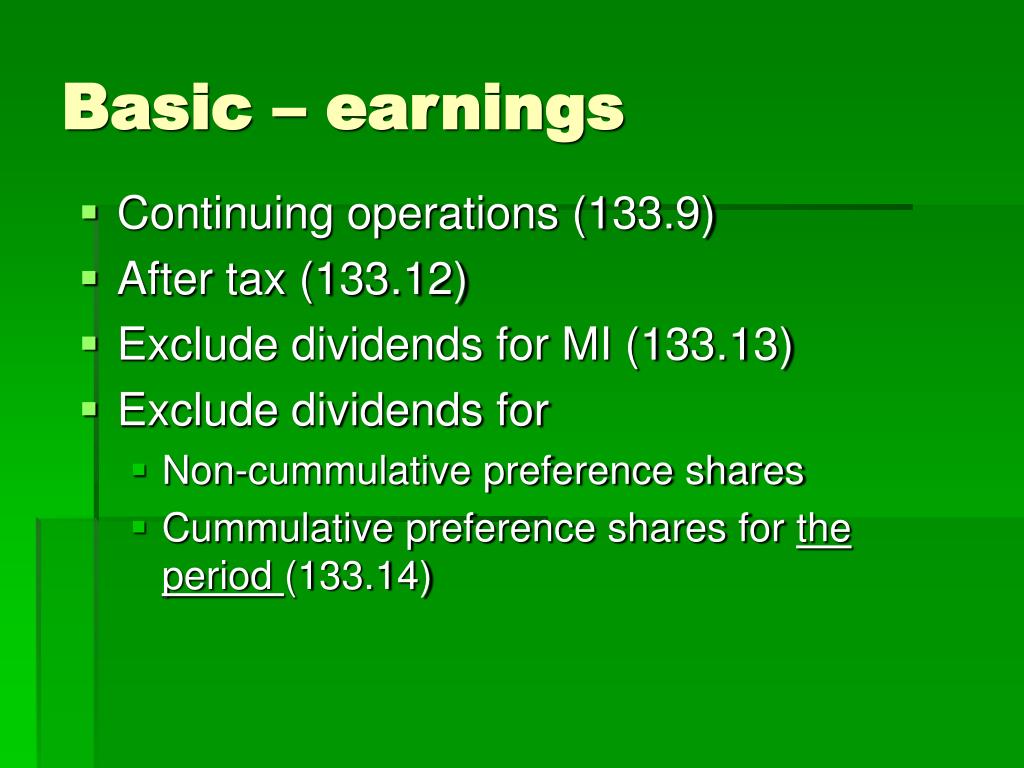 Basic – earnings

- Continuing operations (133.9)
- After tax (133.12)
- Exclude dividends for MI (133.13)
- Exclude dividends for
  - Non-cummulative preference shares
  - Cummulative preference shares for the period (133.14)